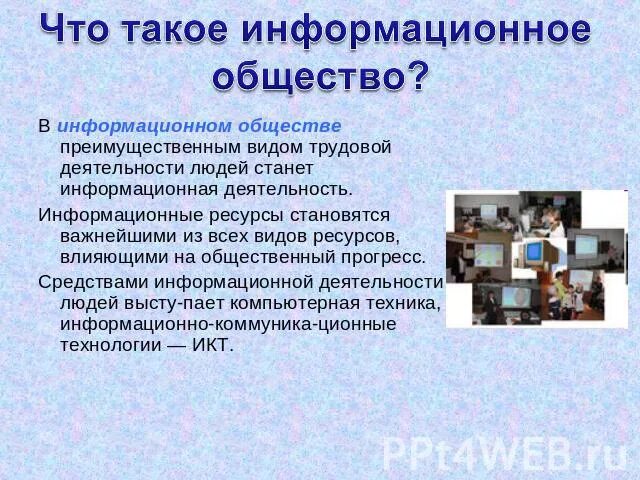 Что такое информационное общество?

В информационном обществе преимущественным видом трудовой деятельности людей станет информационная деятельность.

Информационные ресурсы становятся важнейшими из всех видов ресурсов, влияющими на общественный прогресс.

Средствами информационной деятельности людей высту-пает компьютерная техника, информационно-коммуника-ционные технологии — ИКТ.

PPt4WEB.ru